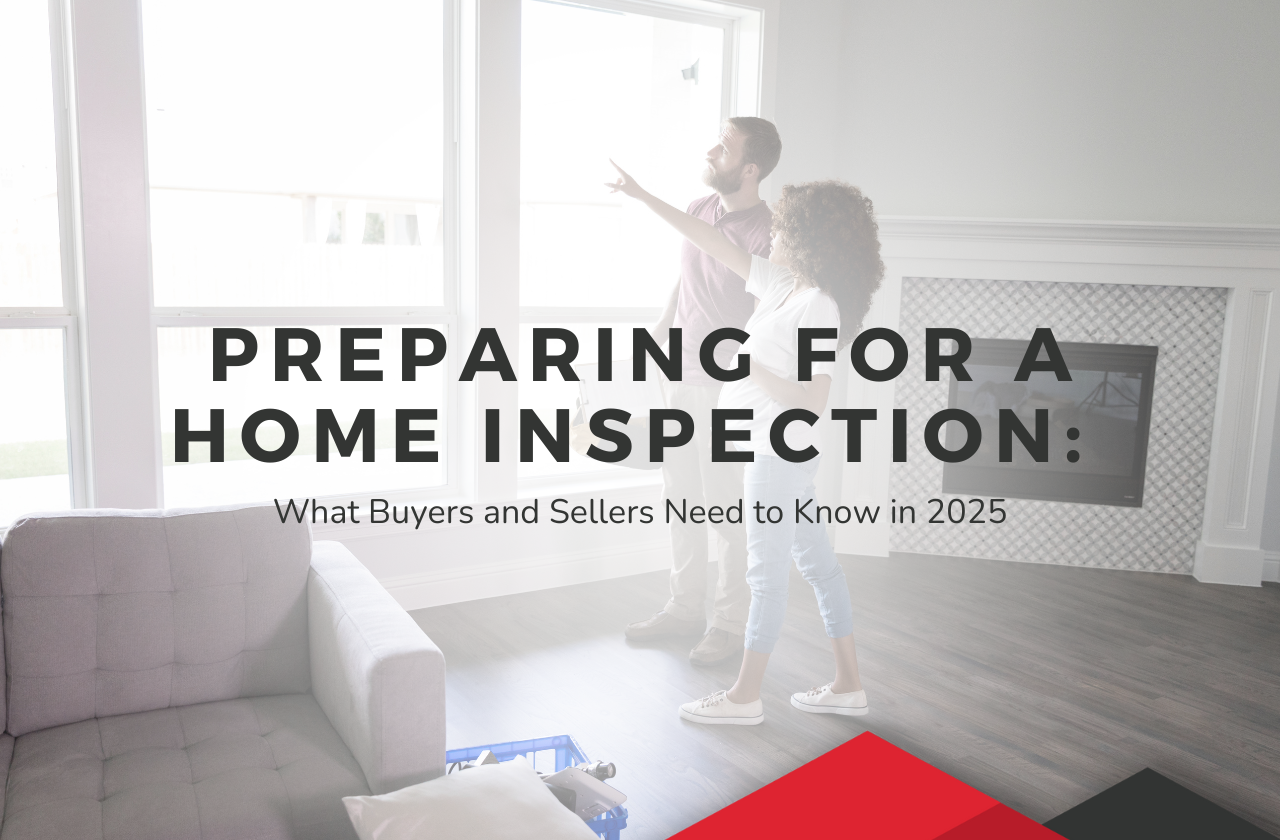 PREPARING FOR A HOME INSPECTION:

What Buyers and Sellers Need to Know in 2025